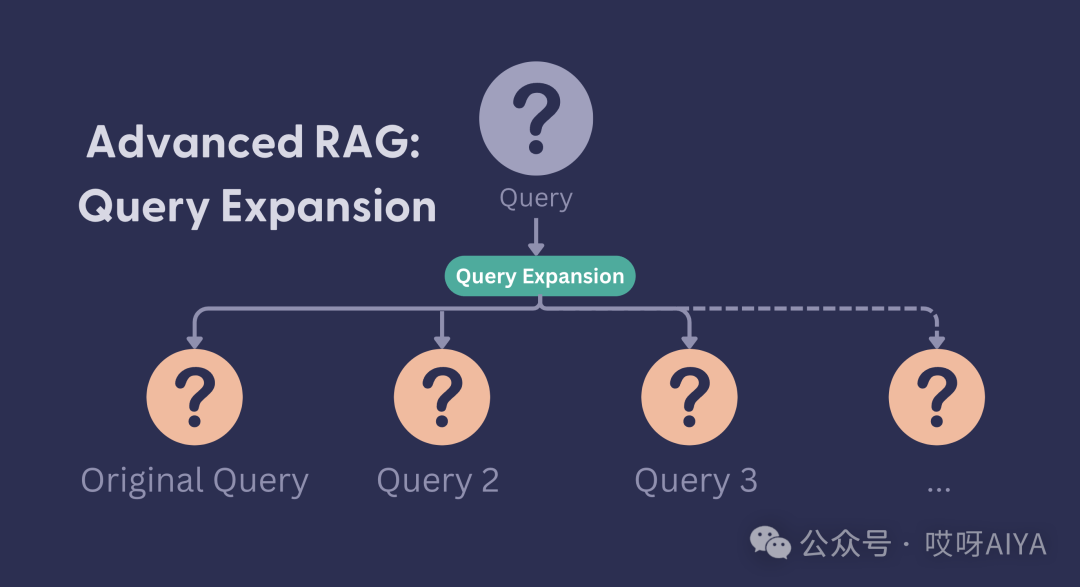 Advanced RAG: Query Expansion

?

Query

Query Expansion

?

Original Query

?

Query 2

?

Query 3

?

...

公众号 · 哎呀AIYA